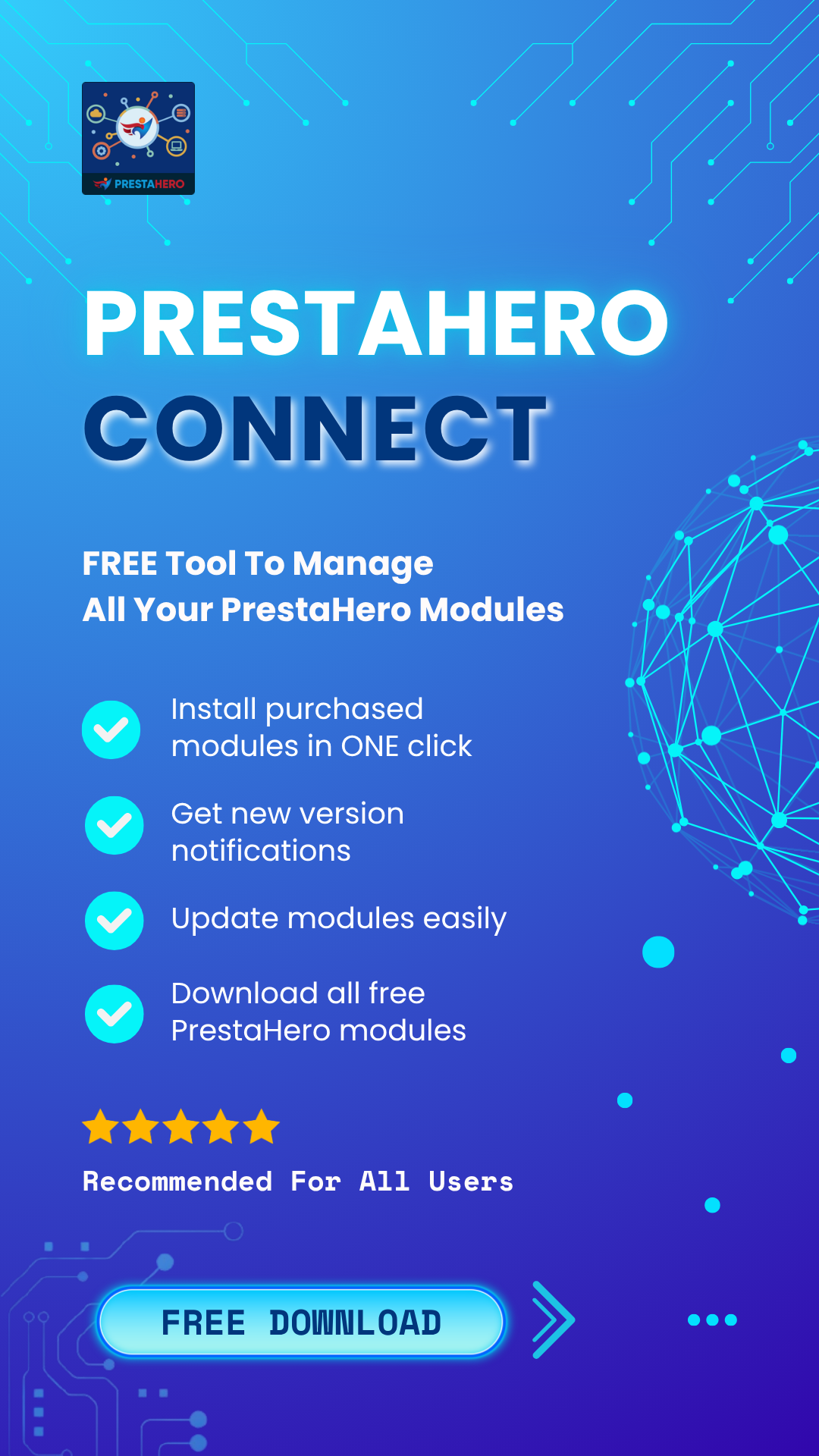 PRESTAHERO

PRESTAHERO
CONNECT

FREE Tool To Manage
All Your PrestaHero Modules

Install purchased modules in ONE click

Get new version notifications

Update modules easily

Download all free PrestaHero modules

Recommended For All Users

FREE DOWNLOAD